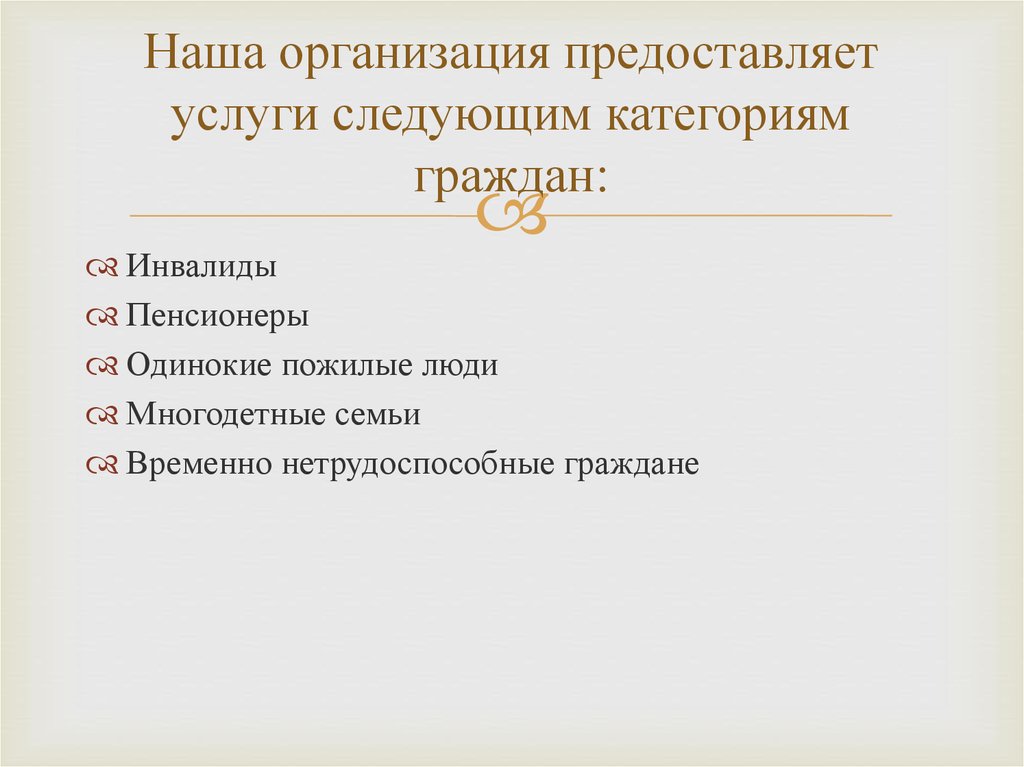 Наша организация предоставляет услуги следующим категориям граждан:

Инвалиды
Пенсионеры
Одинокие пожилые люди
Многодетные семьи
Временно нетрудоспособные граждане